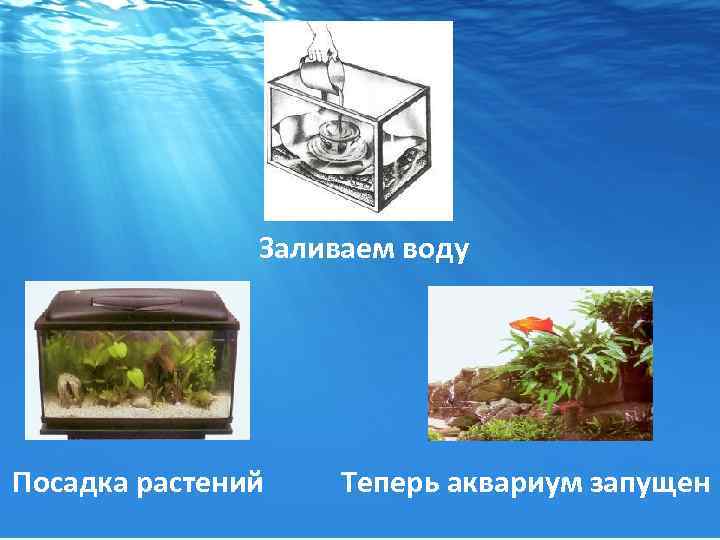 Заливаем воду

Посадка растений

Теперь аквариум запущен